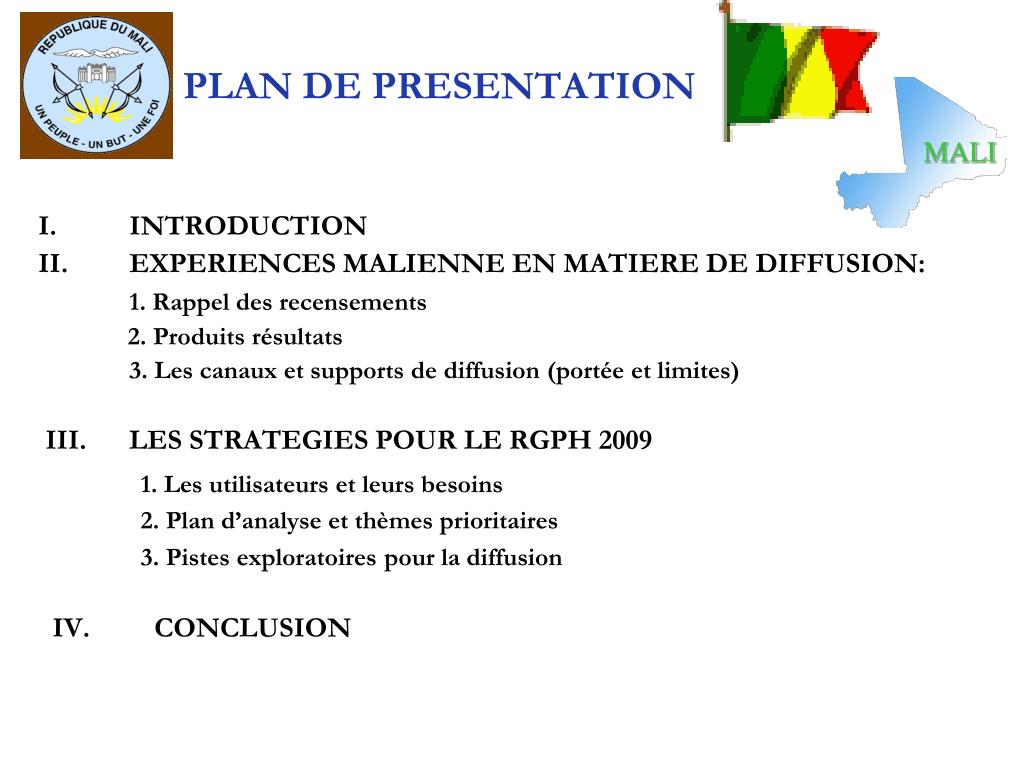 REPUBLIQUE DU MALI
UN PEUPLE - UN BUT - UNE FOI

PLAN DE PRESENTATION

MALI

I. INTRODUCTION
II. EXPERIENCES MALIENNE EN MATIERE DE DIFFUSION:
1. Rappel des recensements
2. Produits résultats
3. Les canaux et supports de diffusion (portée et limites)

III. LES STRATEGIES POUR LE RGPH 2009
1. Les utilisateurs et leurs besoins
2. Plan d'analyse et thèmes prioritaires
3. Pistes exploratoires pour la diffusion

IV. CONCLUSION